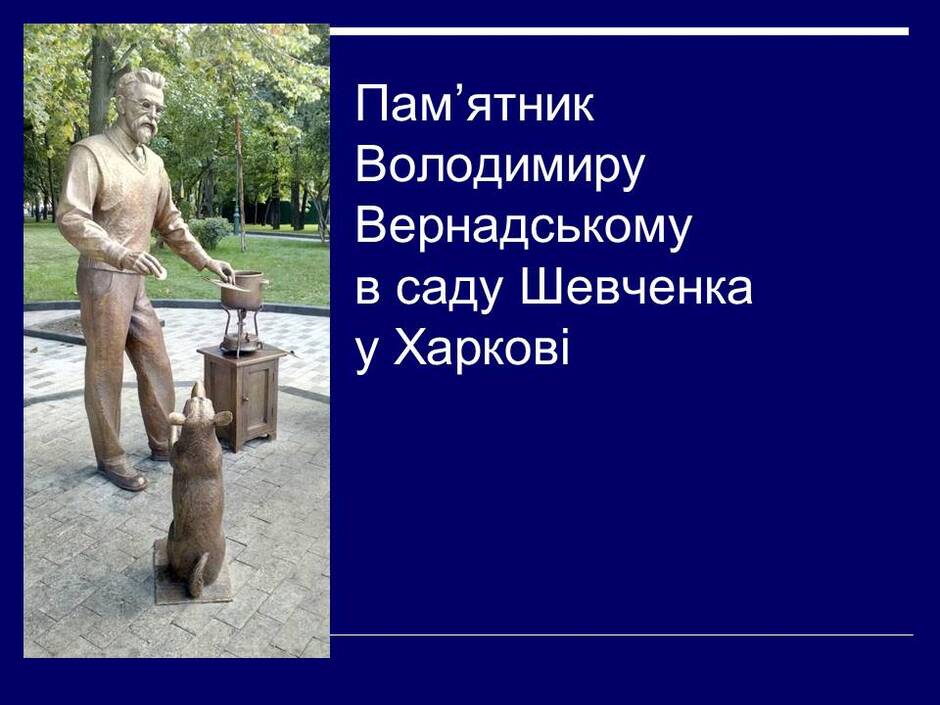 Пам’ятник Володимиру Вернадському в саду Шевченка у Харкові